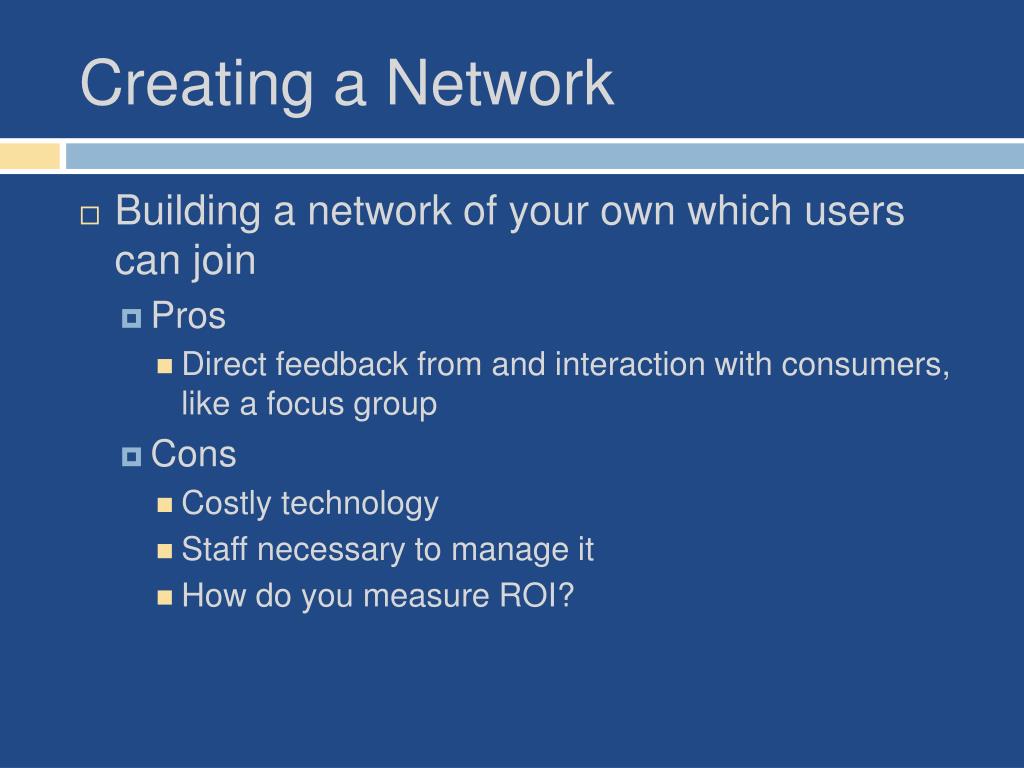 Creating a Network

Building a network of your own which users can join

Pros

Direct feedback from and interaction with consumers, like a focus group

Cons

Costly technology

Staff necessary to manage it

How do you measure ROI?